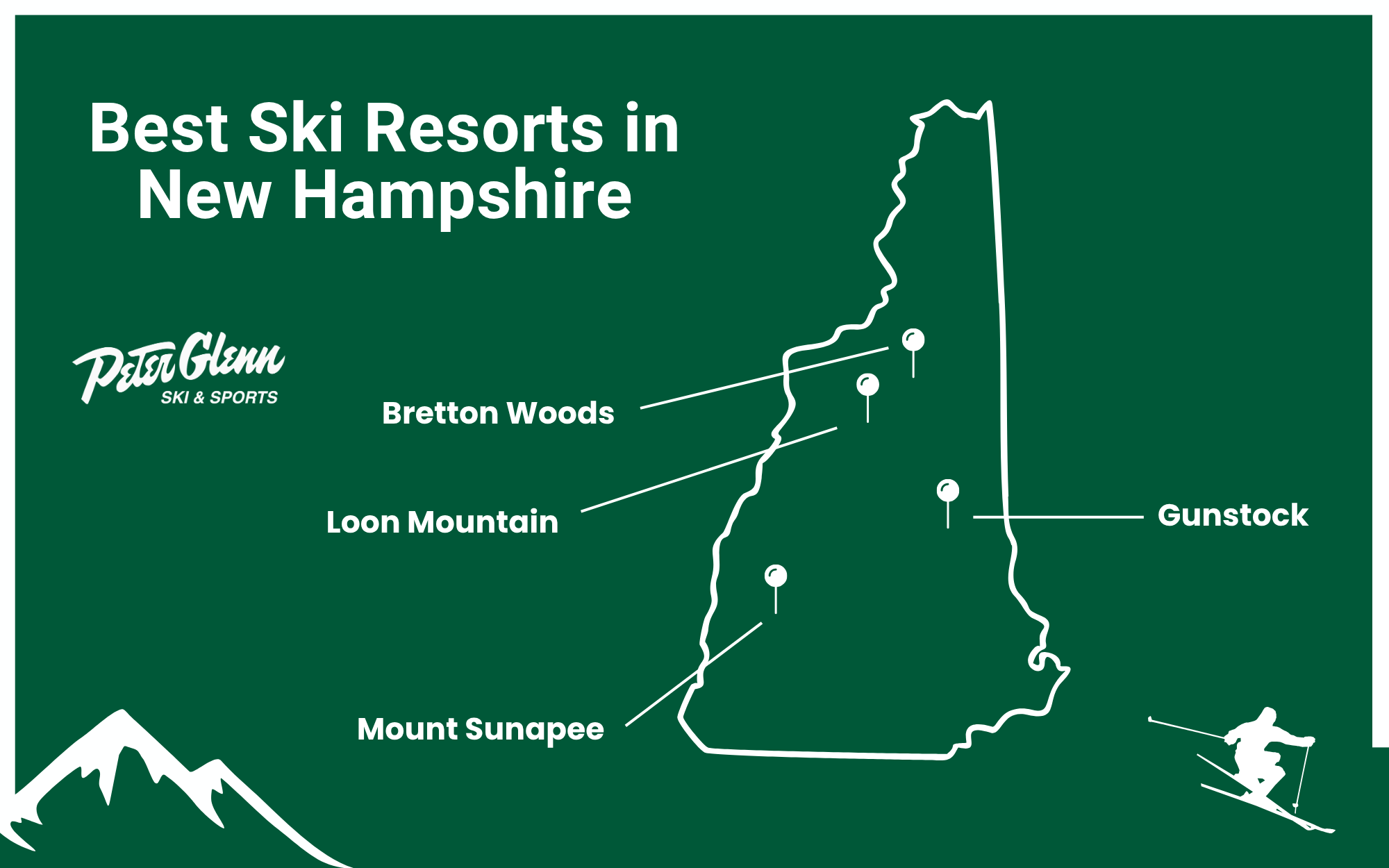 Best Ski Resorts in New Hampshire

Peter Glenn
SKI & SPORTS

Bretton Woods

Loon Mountain

Gunstock

Mount Sunapee